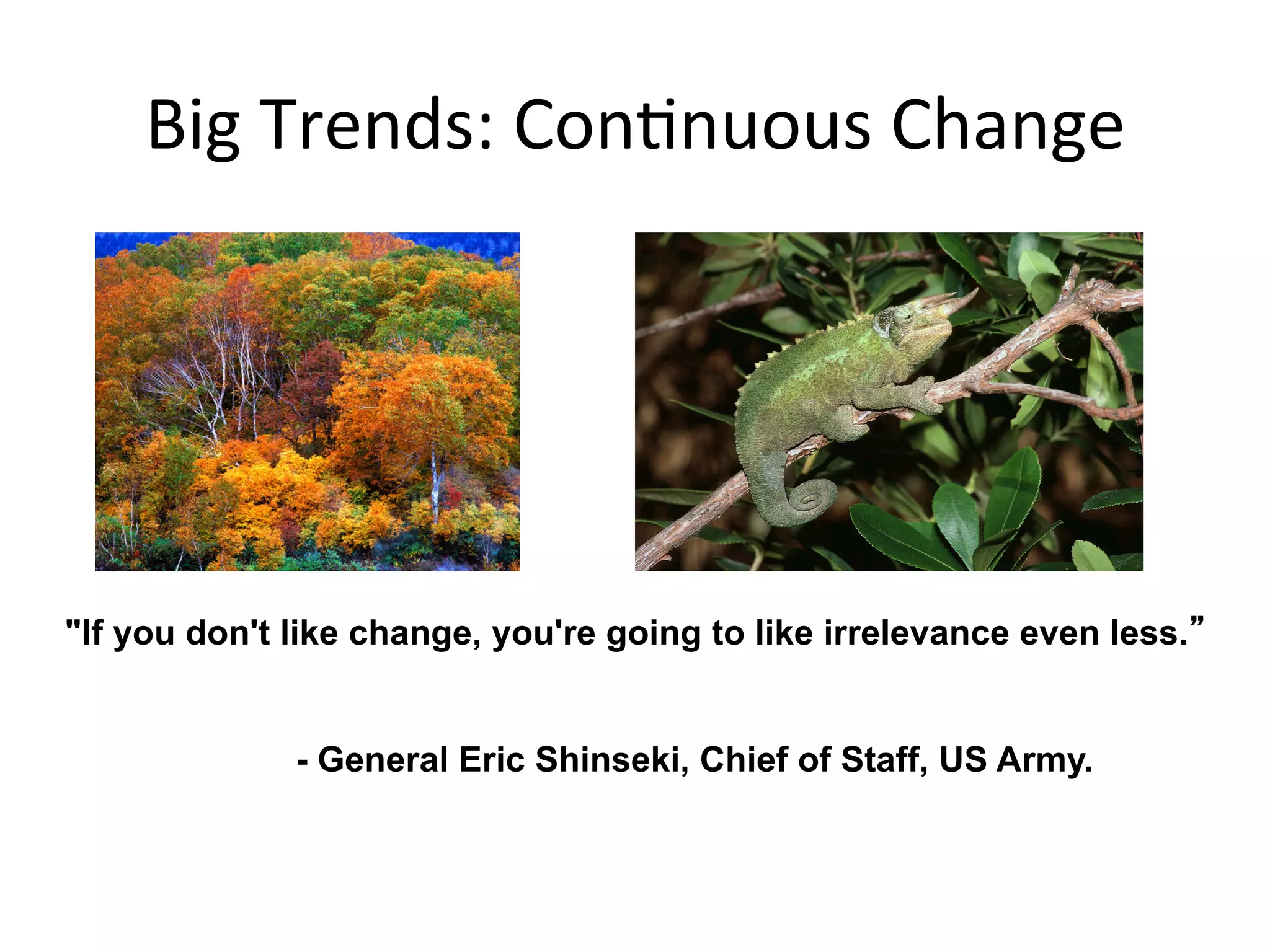 Big Trends: Continuous Change

"If you don't like change, you're going to like irrelevance even less.”

- General Eric Shinseki, Chief of Staff, US Army.